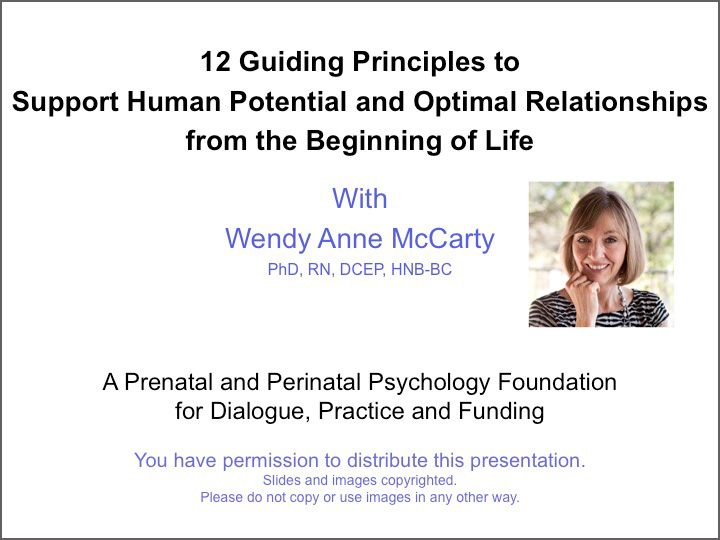 12 Guiding Principles to
Support Human Potential and Optimal Relationships
from the Beginning of Life

With
Wendy Anne McCarty
PhD, RN, DCEP, HNB-BC

A Prenatal and Perinatal Psychology Foundation
for Dialogue, Practice and Funding

You have permission to distribute this presentation.
Slides and images copyrighted.
Please do not copy or use images in any other way.